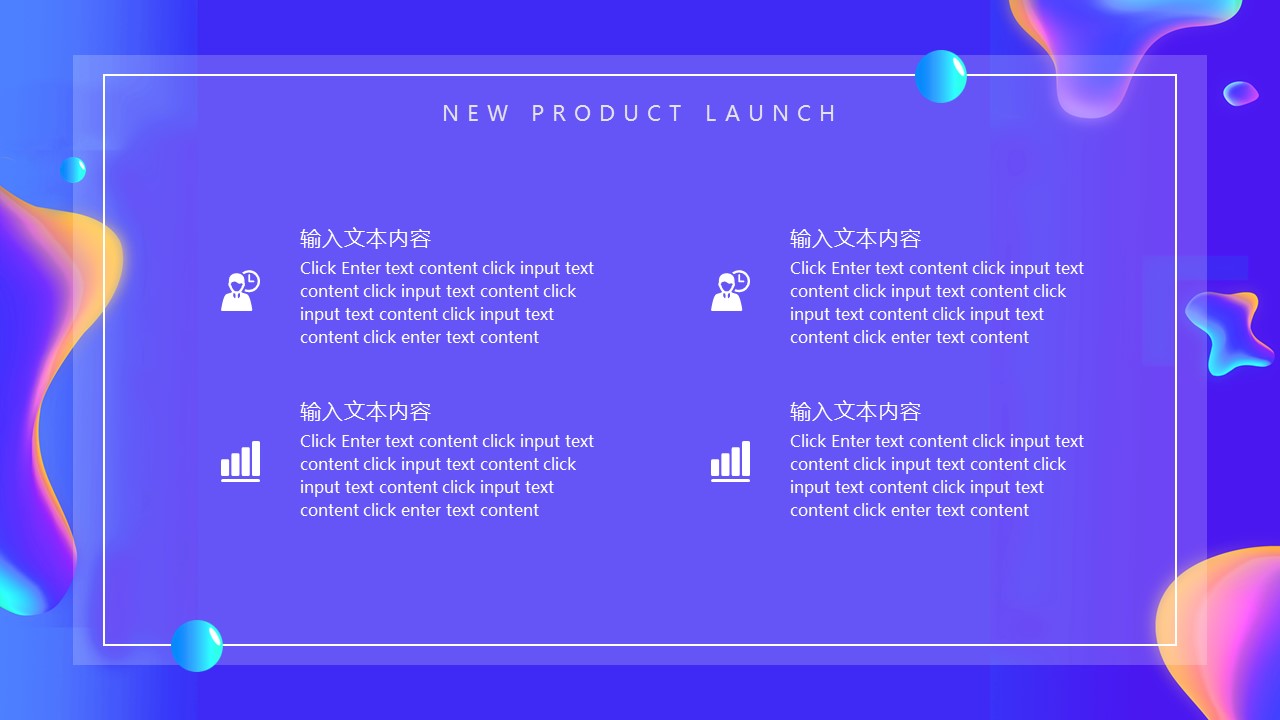 NEW PRODUCT LAUNCH

输入文本内容
Click Enter text content click input text content click input text content click input text content click input text content click enter text content

输入文本内容
Click Enter text content click input text content click input text content click input text content click input text content click enter text content

输入文本内容
Click Enter text content click input text content click input text content click input text content click input text content click enter text content

输入文本内容
Click Enter text content click input text content click input text content click input text content click input text content click enter text content